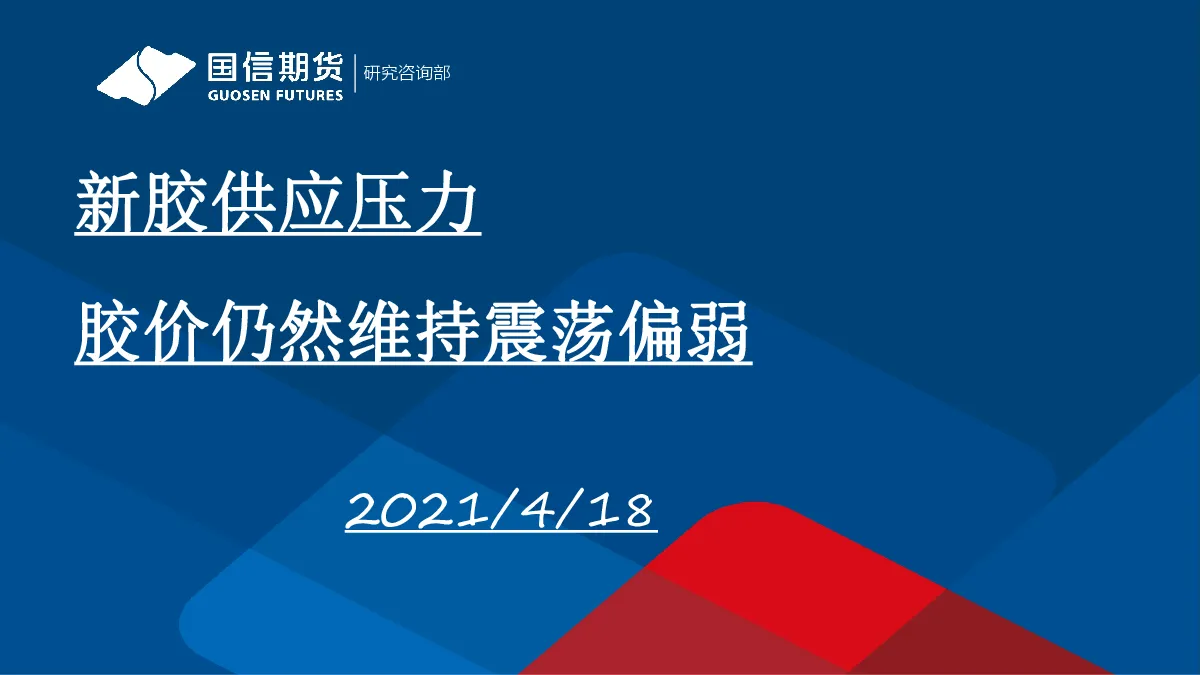 国信期货
GUOSEN FUTURES
研究咨询部

新胶供应压力

胶价仍然维持震荡偏弱

2021/4/18